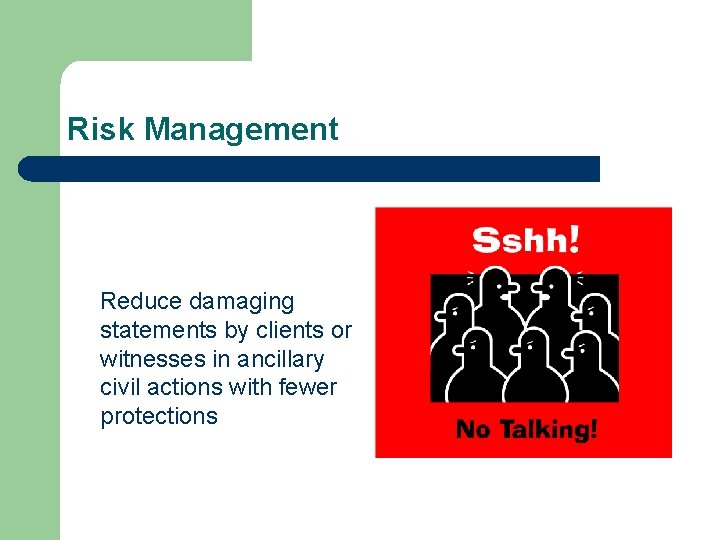 Risk Management

Reduce damaging statements by clients or witnesses in ancillary civil actions with fewer protections

Sshh!

No Talking!